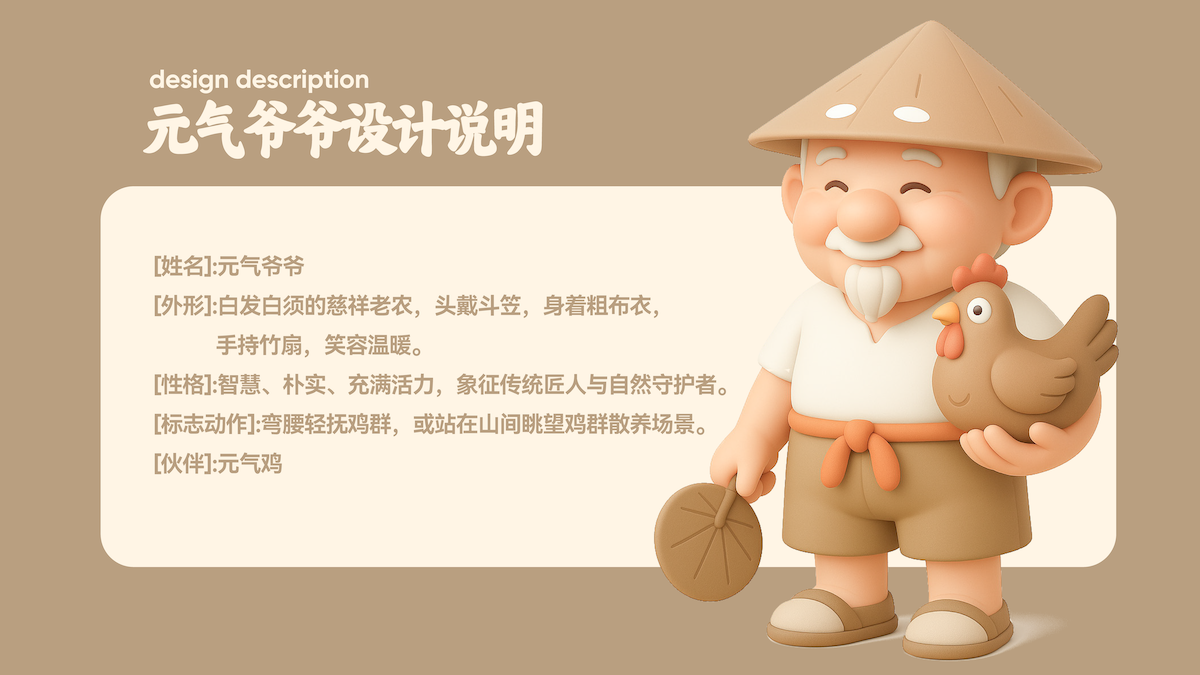 design description
元气爷爷设计说明

[姓名]:元气爷爷
[外形]:白发白须的慈祥老农，头戴斗笠，身着粗布衣，手持竹扇，笑容温暖。
[性格]:智慧、朴实、充满活力，象征传统匠人与自然守护者。
[标志动作]:弯腰轻抚鸡群，或站在山间眺望鸡群散养场景。
[伙伴]:元气鸡